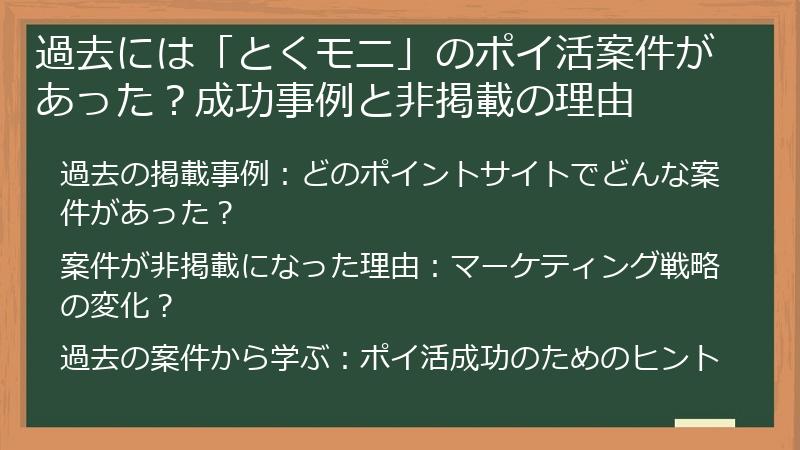 過去には「とくモニ」のポイ活案件があった？成功事例と非掲載の理由

過去の掲載事例：どのポイントサイトでどんな案件があった？

案件が非掲載になった理由：マーケティング戦略の変化？

過去の案件から学ぶ：ポイ活成功のためのヒント